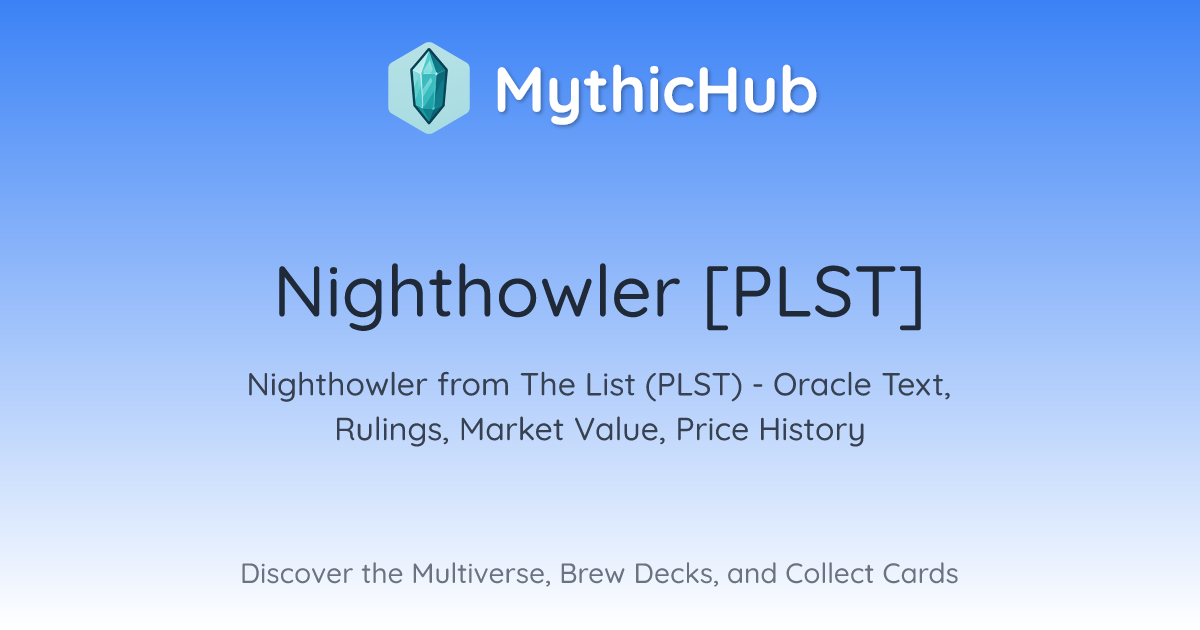 MythicHub

Nighthowler [PLST]

Nighthowler from The List (PLST) - Oracle Text, Rulings, Market Value, Price History

Discover the Multiverse, Brew Decks, and Collect Cards